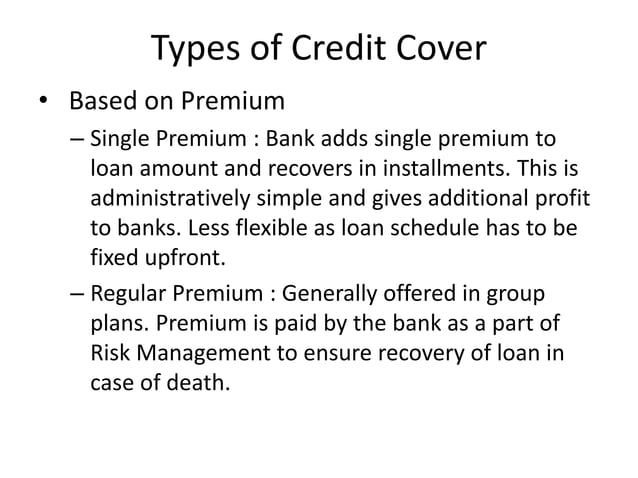 Types of Credit Cover

• Based on Premium

– Single Premium : Bank adds single premium to loan amount and recovers in installments. This is administratively simple and gives additional profit to banks. Less flexible as loan schedule has to be fixed upfront.

– Regular Premium : Generally offered in group plans. Premium is paid by the bank as a part of Risk Management to ensure recovery of loan in case of death.